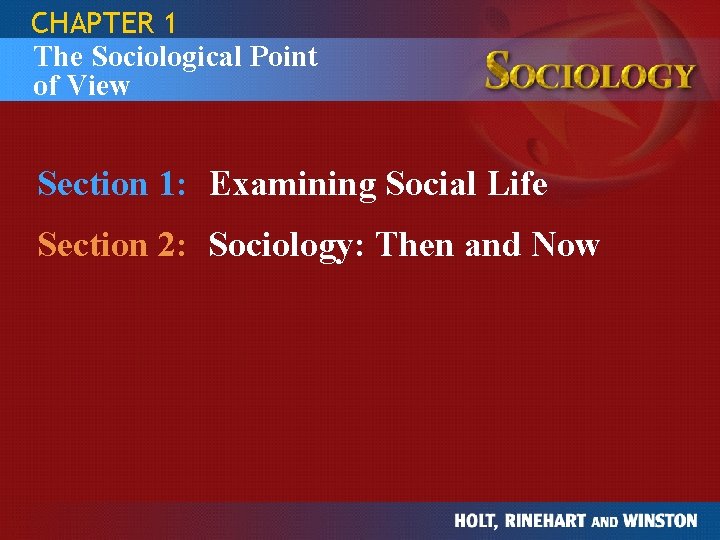 CHAPTER 1
The Sociological Point of View

SOCIOLOGY

Section 1: Examining Social Life

Section 2: Sociology: Then and Now

HOLT, RINEHART AND WINSTON